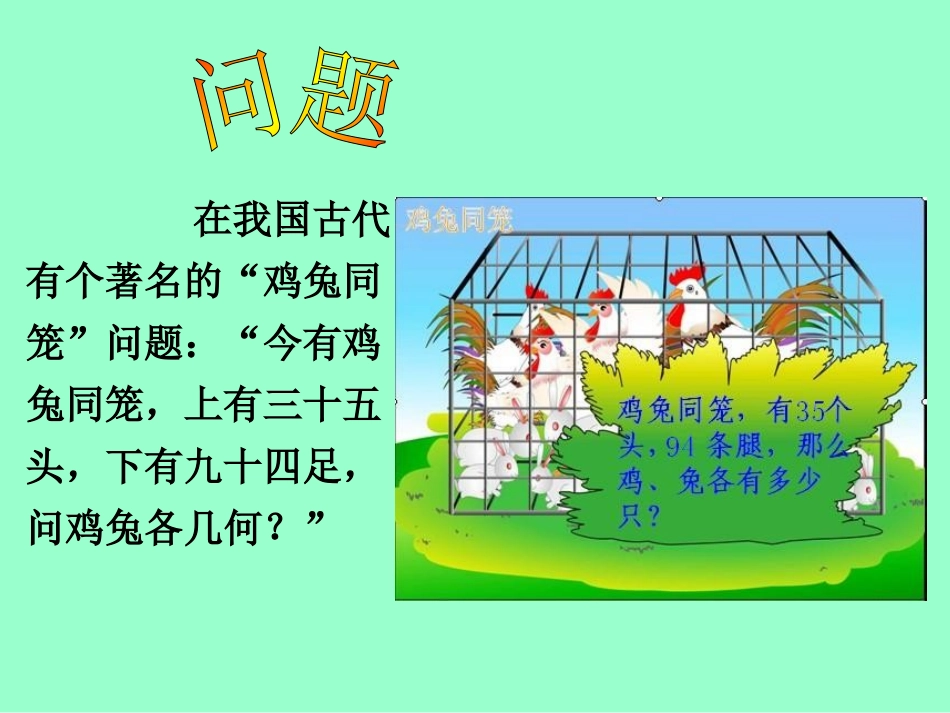 问题

在我国古代有个著名的“鸡兔同笼”问题：“今有鸡兔同笼，上有三十五头，下有九十四足，问鸡兔各几何？”

鸡兔同笼

鸡兔同笼，有35个头，94 条腿，那么鸡、兔各有多少只？